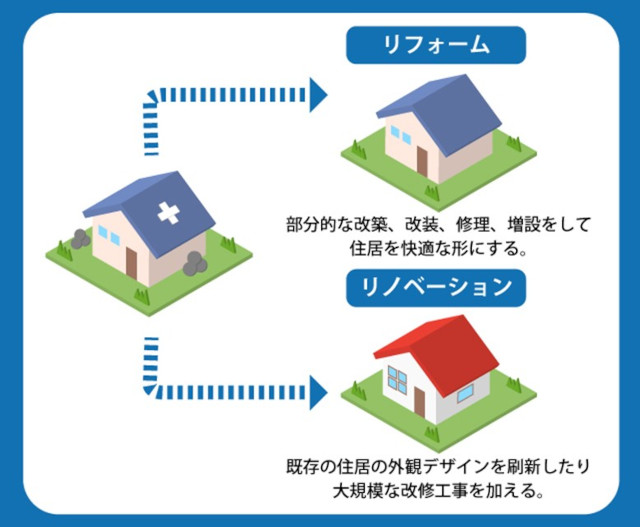 リフォーム

部分的な改築、改装、修理、増設をして住居を快適な形にする。

リノベーション

既存の住居の外観デザインを刷新したり大規模な改修工事を加える。